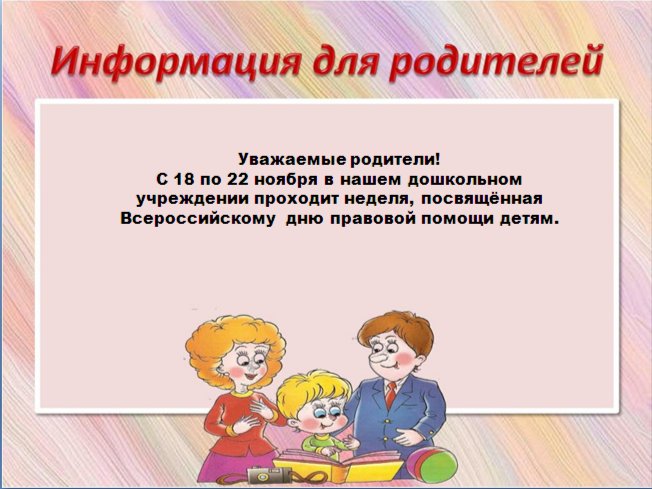 Информация для родителей

Уважаемые родители!
С 18 по 22 ноября в нашем дошкольном учреждении проходит неделя, посвящённая Всероссийскому дню правовой помощи детям.